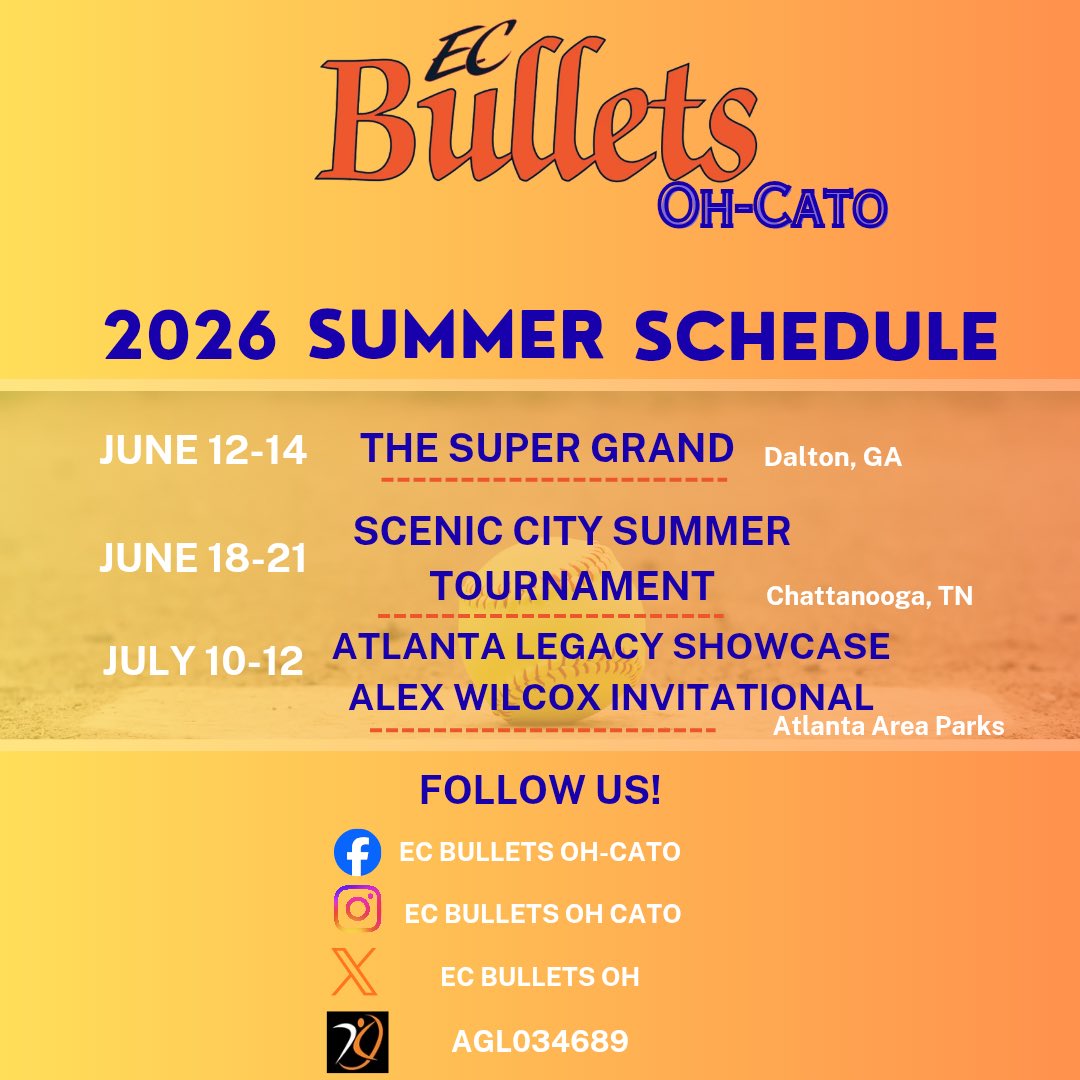 EC Bullets OH-CATO

2026 SUMMER SCHEDULE

JUNE 12-14 THE SUPER GRAND Dalton, GA

JUNE 18-21 SCENIC CITY SUMMER TOURNAMENT Chattanooga, TN

JULY 10-12 ATLANTA LEGACY SHOWCASE ALEX WILCOX INVITATIONAL Atlanta Area Parks

FOLLOW US!

EC BULLETS OH-CATO

EC BULLETS OH CATO

EC BULLETS OH

AGL034689